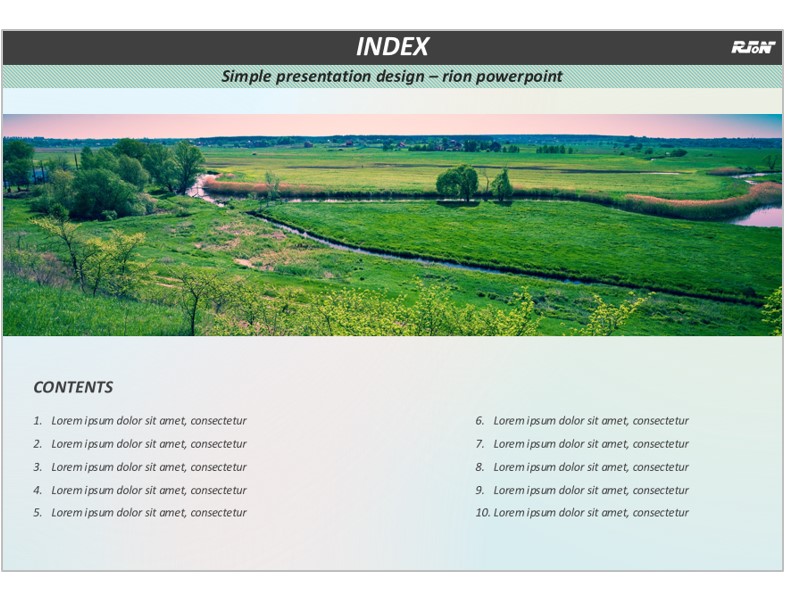 INDEX

RION

Simple presentation design – rion powerpoint

CONTENTS

1. Lorem ipsum dolor sit amet, consectetur
2. Lorem ipsum dolor sit amet, consectetur
3. Lorem ipsum dolor sit amet, consectetur
4. Lorem ipsum dolor sit amet, consectetur
5. Lorem ipsum dolor sit amet, consectetur

6. Lorem ipsum dolor sit amet, consectetur
7. Lorem ipsum dolor sit amet, consectetur
8. Lorem ipsum dolor sit amet, consectetur
9. Lorem ipsum dolor sit amet, consectetur
10. Lorem ipsum dolor sit amet, consectetur